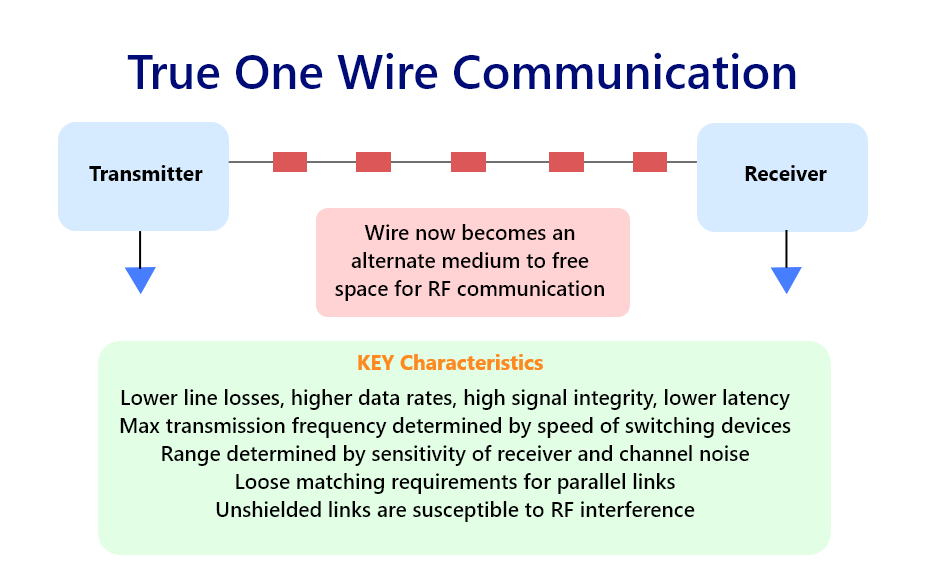 True One Wire Communication

Transmitter

Receiver

Wire now becomes an alternate medium to free space for RF communication

KEY Characteristics

Lower line losses, higher data rates, high signal integrity, lower latency
Max transmission frequency determined by speed of switching devices
Range determined by sensitivity of receiver and channel noise
Loose matching requirements for parallel links
Unshielded links are susceptible to RF interference